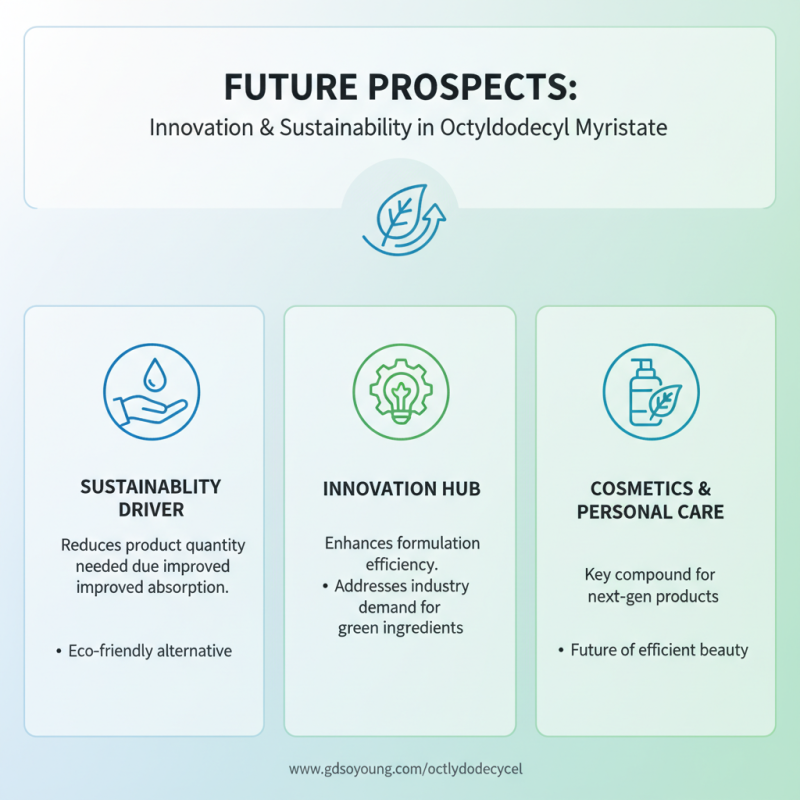 FUTURE PROSPECTS:
Innovation & Sustainability in Octyldodecyl Myristate

SUSTAINABLITY DRIVER

Reduces product quantity needed due improved improved absorption.

• Eco-friendly alternative

INNOVATION HUB

Enhances formulation efficiency.
• Addresses industry demand for green ingredients

COSMETICS & PERSONAL CARE

Key compound for next-gen products

• Future of efficient beauty

www.gdsoyoung.com/octlydodecycel